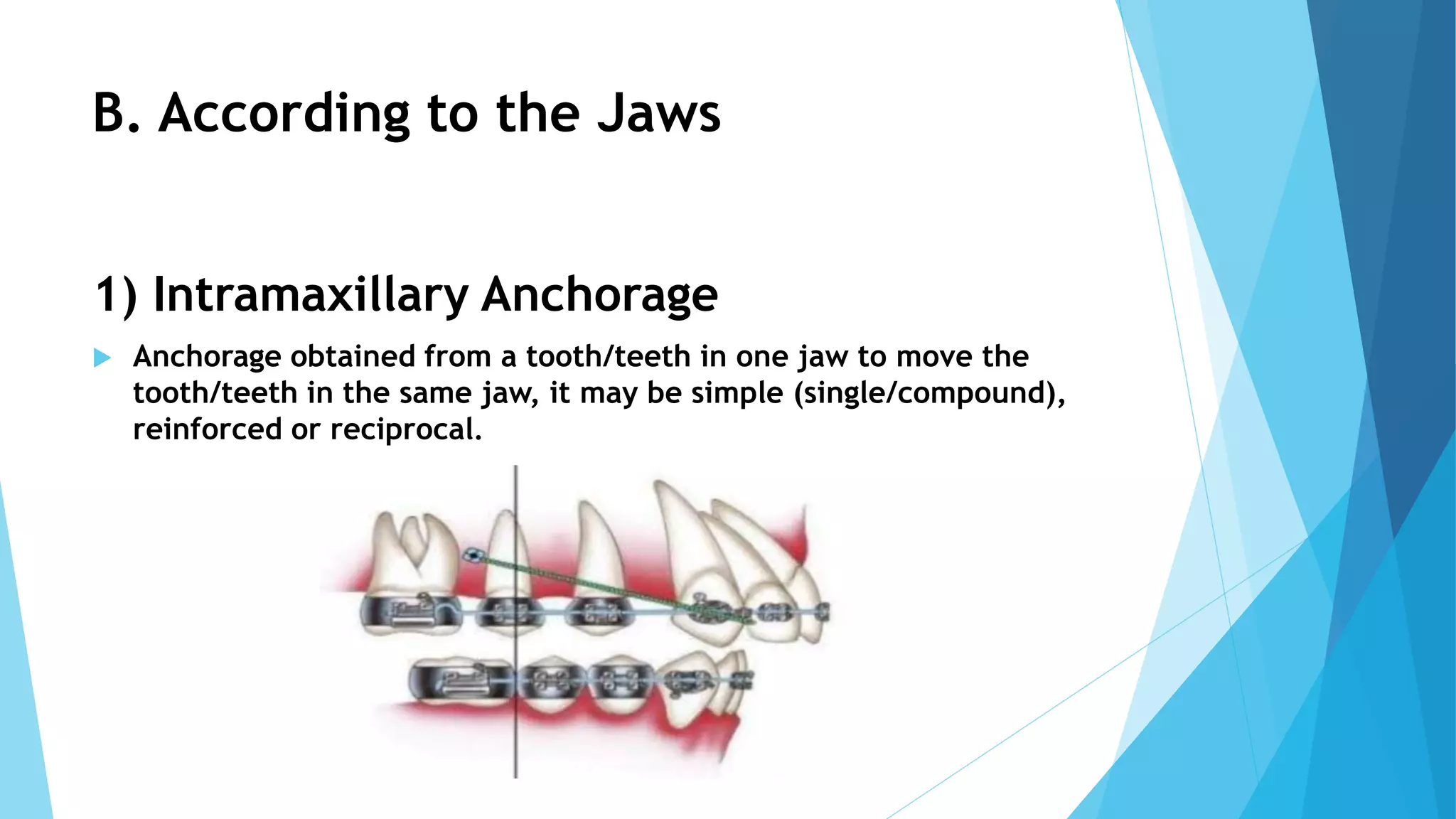 B. According to the Jaws

1) Intramaxillary Anchorage

Anchorage obtained from a tooth/teeth in one jaw to move the tooth/teeth in the same jaw, it may be simple (single/compound), reinforced or reciprocal.